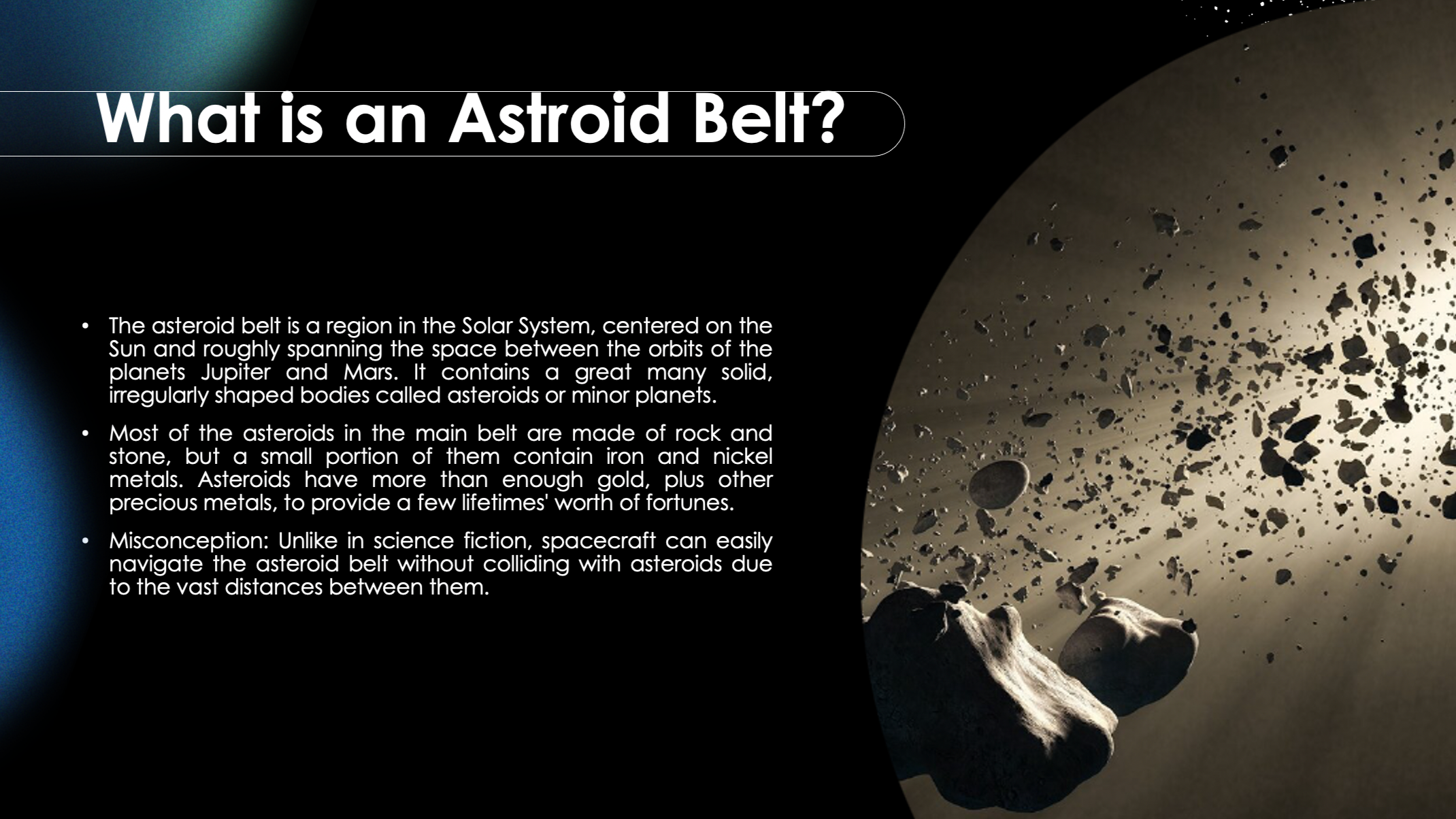 What is an Astroid Belt?

• The asteroid belt is a region in the Solar System, centered on the Sun and roughly spanning the space between the orbits of the planets Jupiter and Mars. It contains a great many solid, irregularly shaped bodies called asteroids or minor planets.

• Most of the asteroids in the main belt are made of rock and stone, but a small portion of them contain iron and nickel metals. Asteroids have more than enough gold, plus other precious metals, to provide a few lifetimes' worth of fortunes.

• Misconception: Unlike in science fiction, spacecraft can easily navigate the asteroid belt without colliding with asteroids due to the vast distances between them.